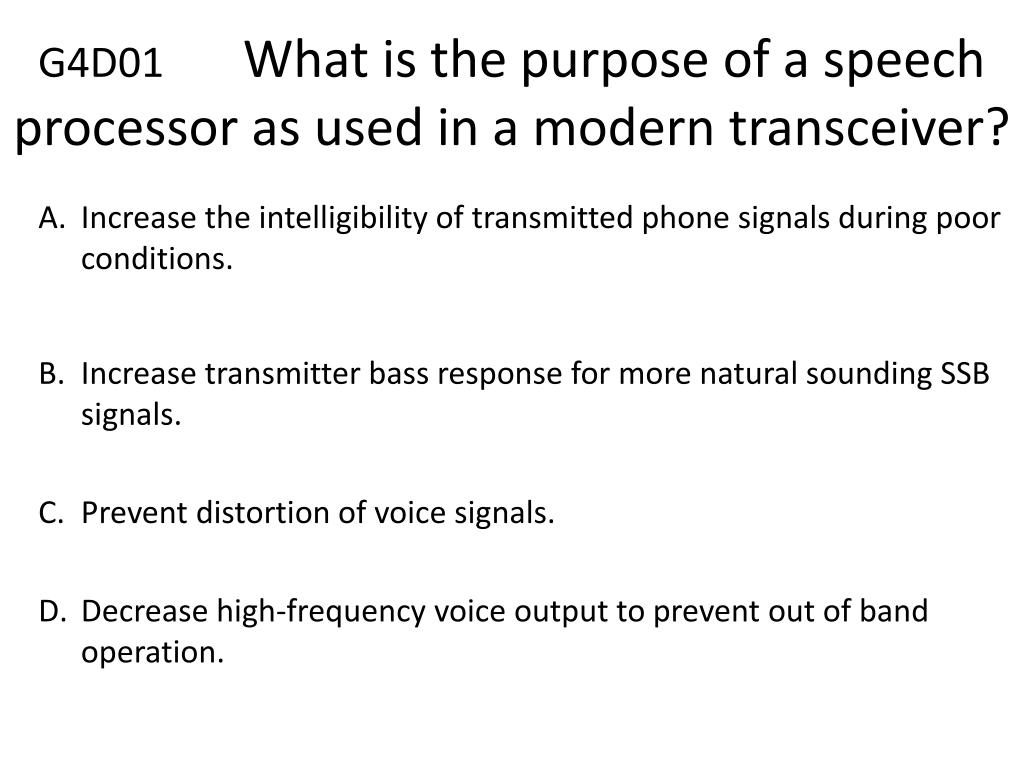 G4D01 What is the purpose of a speech processor as used in a modern transceiver?

A. Increase the intelligibility of transmitted phone signals during poor conditions.

B. Increase transmitter bass response for more natural sounding SSB signals.

C. Prevent distortion of voice signals.

D. Decrease high-frequency voice output to prevent out of band operation.